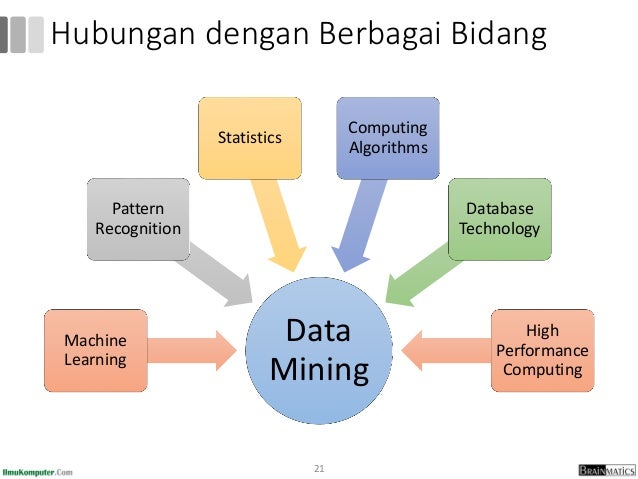 Hubungan dengan Berbagai Bidang

Statistics

Computing Algorithms

Pattern Recognition

Database Technology

Machine Learning

Data Mining

High Performance Computing

IlmuKomputer.Com

21

BRAINMATICS